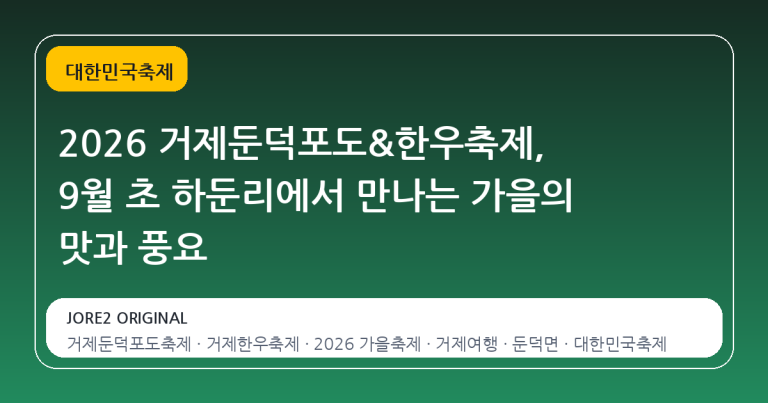 대한민국축제

2026 거제둔덕포도&한우축제, 9월 초 하둔리에서 만나는 가을의 맛과 풍요

JORE2 ORIGINAL

거제둔덕포도축제 · 거제한우축제 · 2026 가을축제 · 거제여행 · 둔덕면 · 대한민국축제